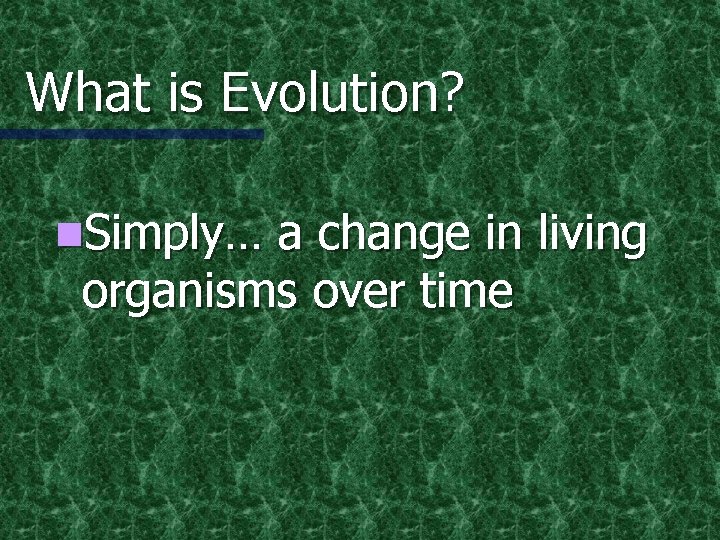 What is Evolution?

Simply… a change in living organisms over time